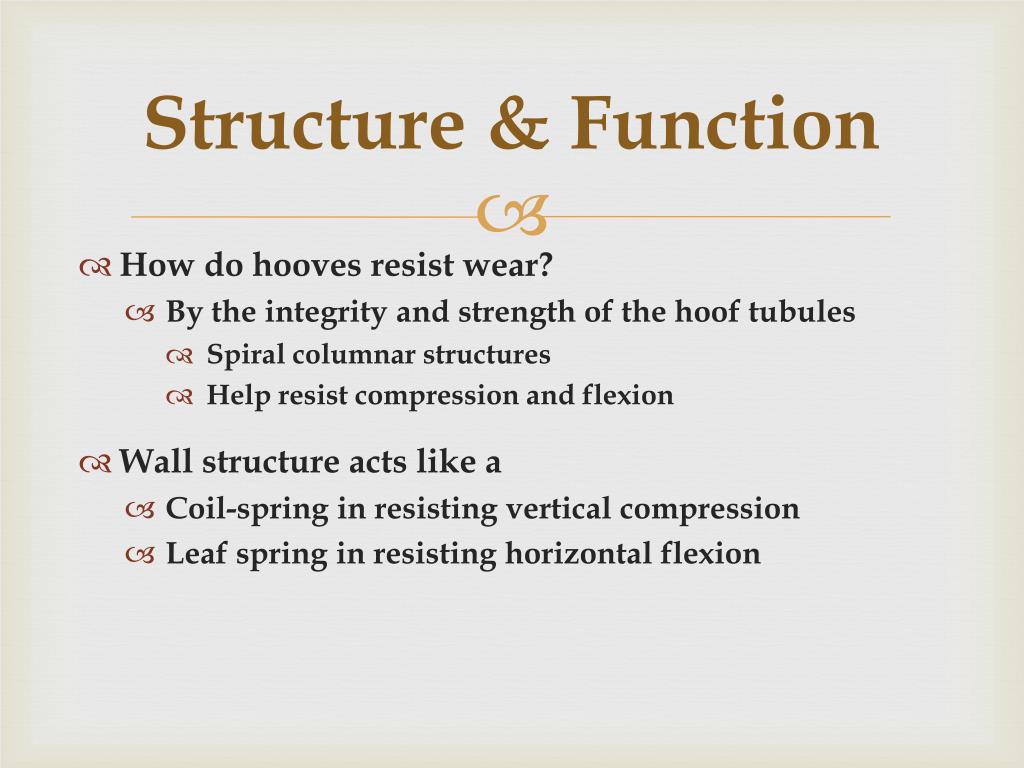 Structure & Function

How do hooves resist wear?

By the integrity and strength of the hoof tubules

Spiral columnar structures

Help resist compression and flexion

Wall structure acts like a

Coil-spring in resisting vertical compression

Leaf spring in resisting horizontal flexion